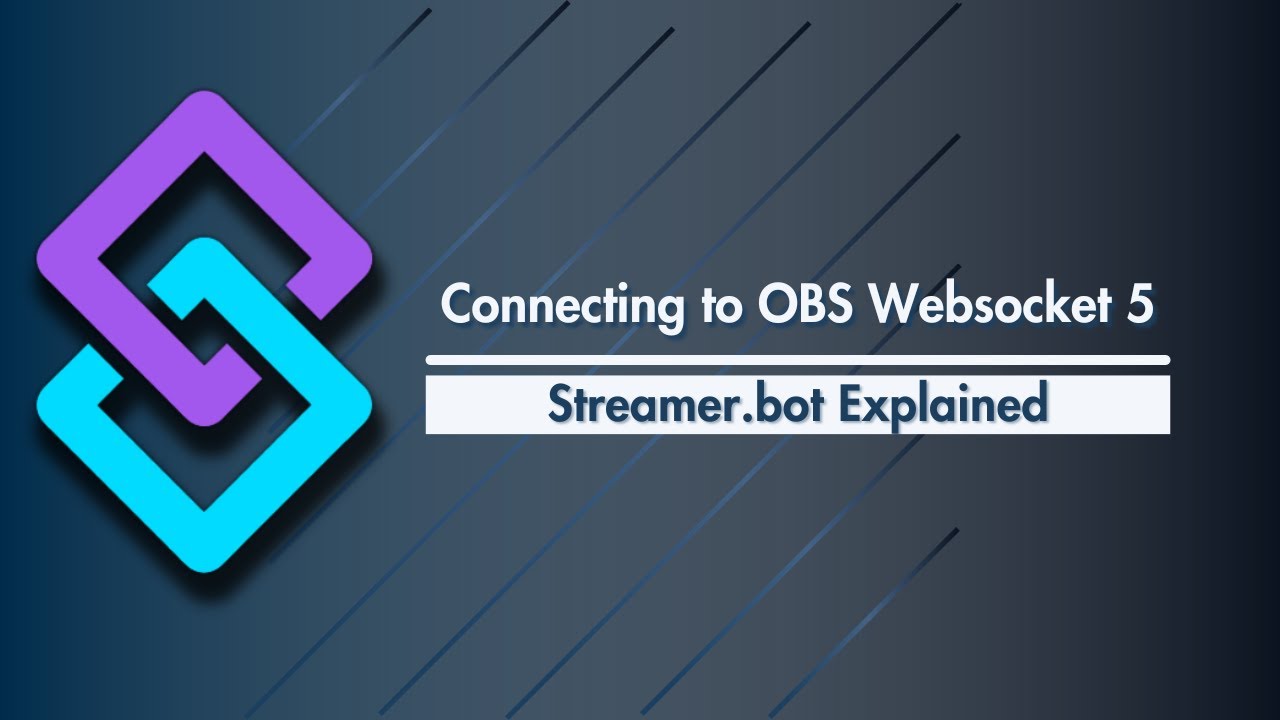 Connecting to OBS Websocket 5

Streamer.bot Explained